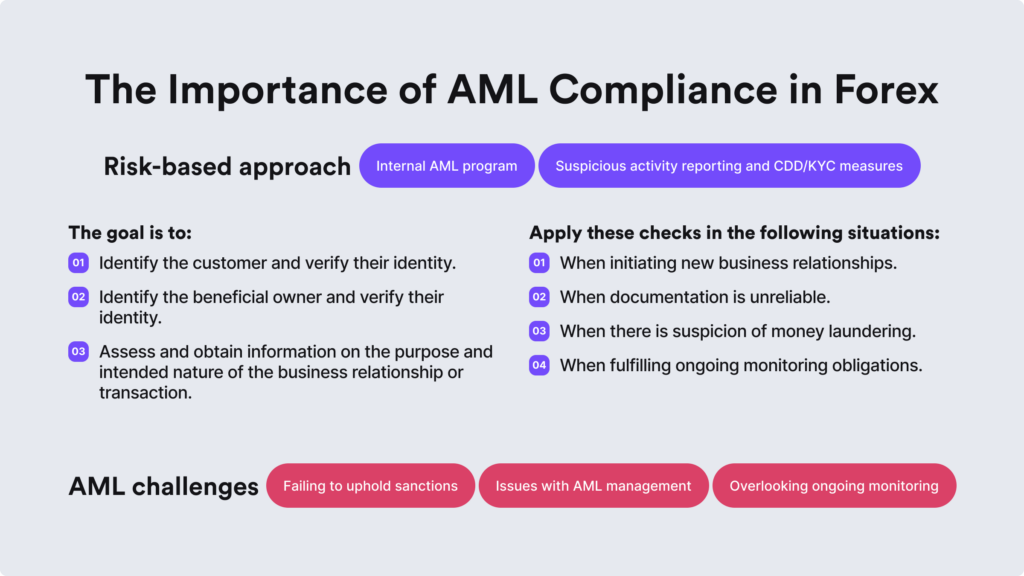 The Importance of AML Compliance in Forex

Risk-based approach

Internal AML program

Suspicious activity reporting and CDD/KYC measures

The goal is to:

01 Identify the customer and verify their identity.

02 Identify the beneficial owner and verify their identity.

03 Assess and obtain information on the purpose and intended nature of the business relationship or transaction.

Apply these checks in the following situations:

01 When initiating new business relationships.

02 When documentation is unreliable.

03 When there is suspicion of money laundering.

04 When fulfilling ongoing monitoring obligations.

AML challenges

Failing to uphold sanctions

Issues with AML management

Overlooking ongoing monitoring